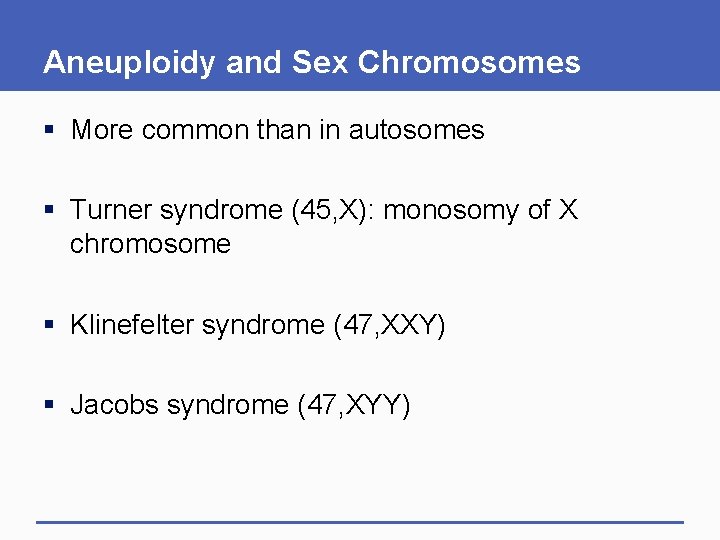 Aneuploidy and Sex Chromosomes

▪ More common than in autosomes

▪ Turner syndrome (45,X): monosomy of X chromosome

▪ Klinefelter syndrome (47,XXY)

▪ Jacobs syndrome (47,XYY)